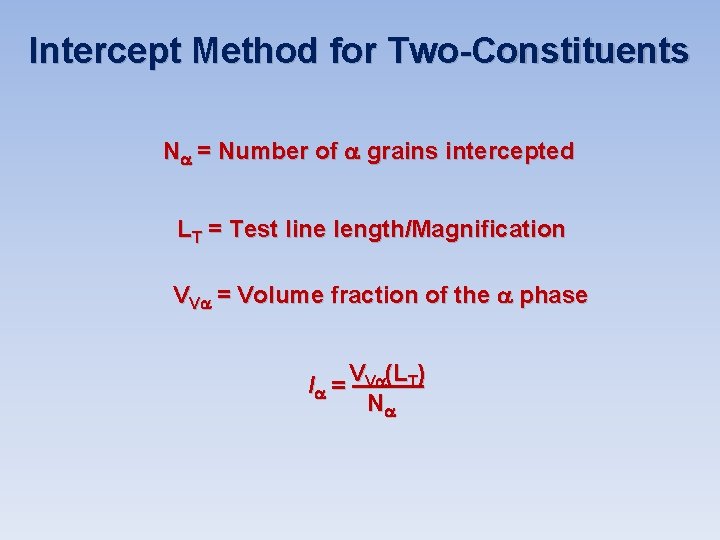 Intercept Method for Two-Constituents

$N_\alpha$ = Number of $\alpha$ grains intercepted

$L_T$ = Test line length/Magnification

$V_{V\alpha}$ = Volume fraction of the $\alpha$ phase

$l_\alpha = \frac{V_{V\alpha}(L_T)}{N_\alpha}$